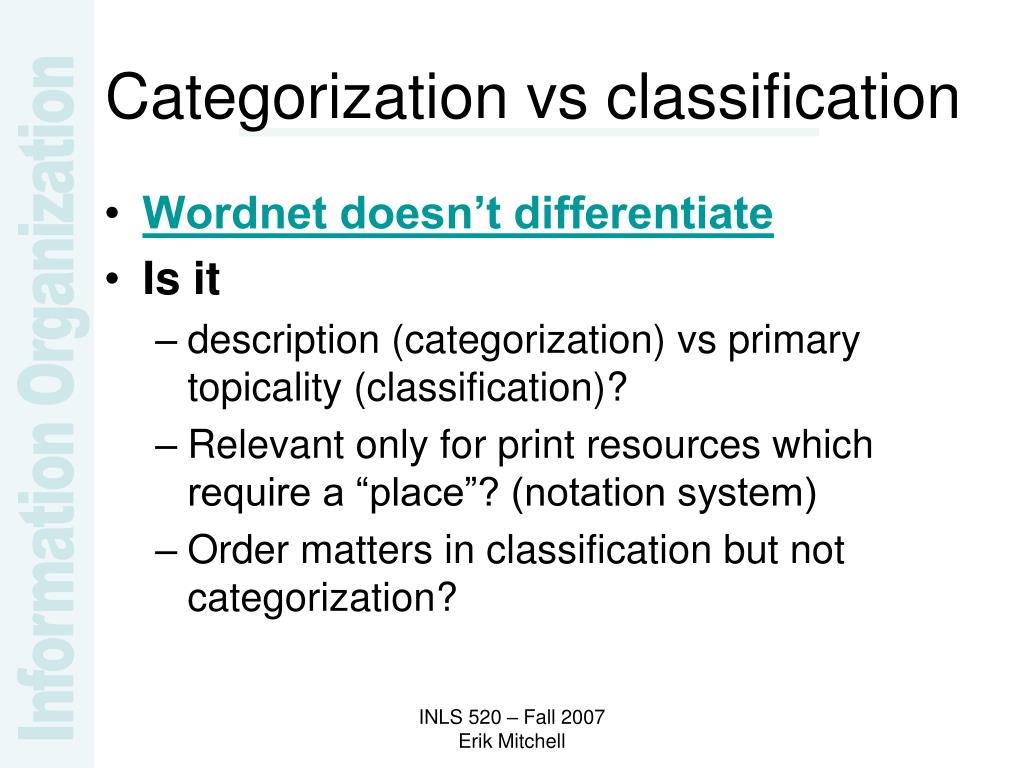 Information Organization

Categorization vs classification

• Wordnet doesn’t differentiate
• Is it
– description (categorization) vs primary topicality (classification)?
– Relevant only for print resources which require a “place”? (notation system)
– Order matters in classification but not categorization?

INLS 520 – Fall 2007
Erik Mitchell